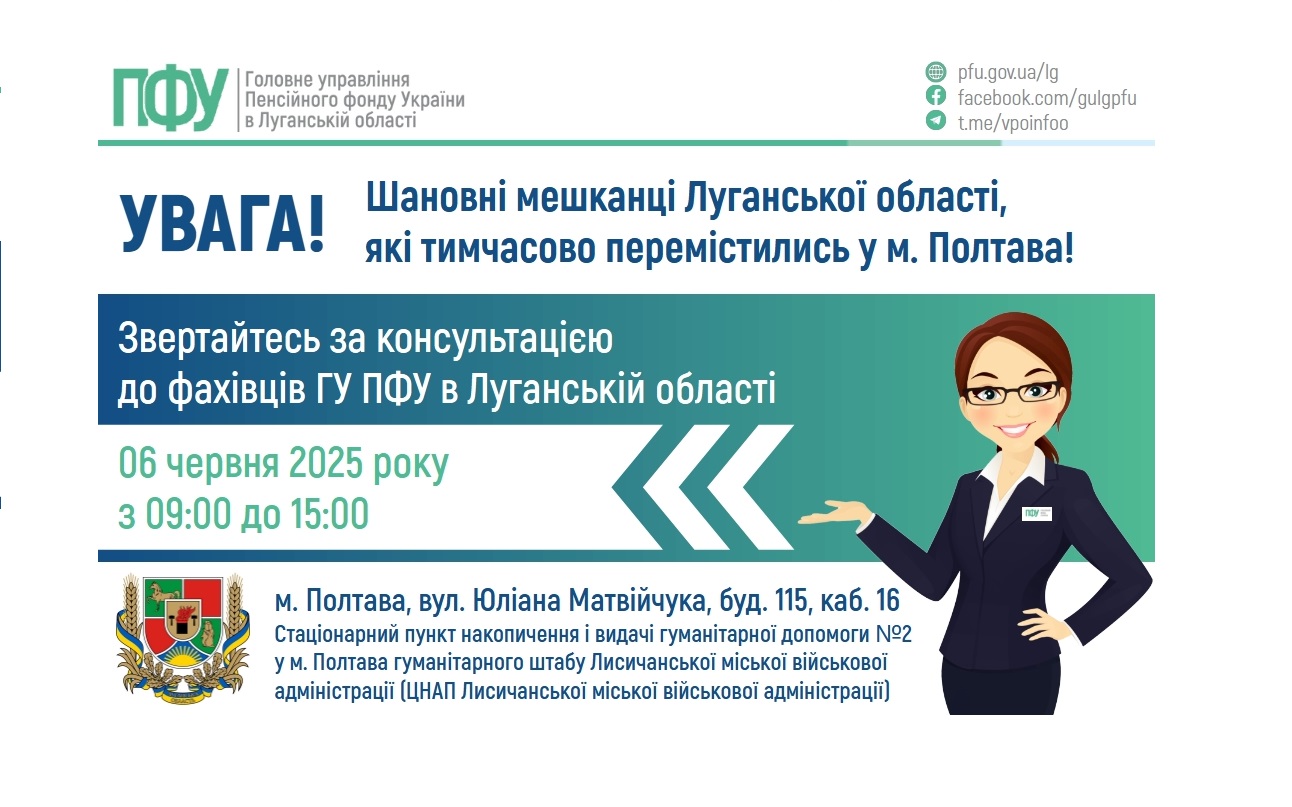 ПФУ Головне управління Пенсійного фонду України в Луганській області

pfu.gov.ua/lg
facebook.com/gulgpfu
t.me/vpoinfoo

УВАГА!

Шановні мешканці Луганської області, які тимчасово перемістились у м. Полтава!

Звертайтесь за консультацією до фахівців ГУ ПФУ в Луганській області

06 червня 2025 року
з 09:00 до 15:00

ПФУ

м. Полтава, вул. Юліана Матвійчука, буд. 115, каб. 16
Стаціонарний пункт накопичення і видачі гуманітарної допомоги №2 у м. Полтава гуманітарного штабу Лисичанської міської військової адміністрації (ЦНАП Лисичанської міської військової адміністрації)